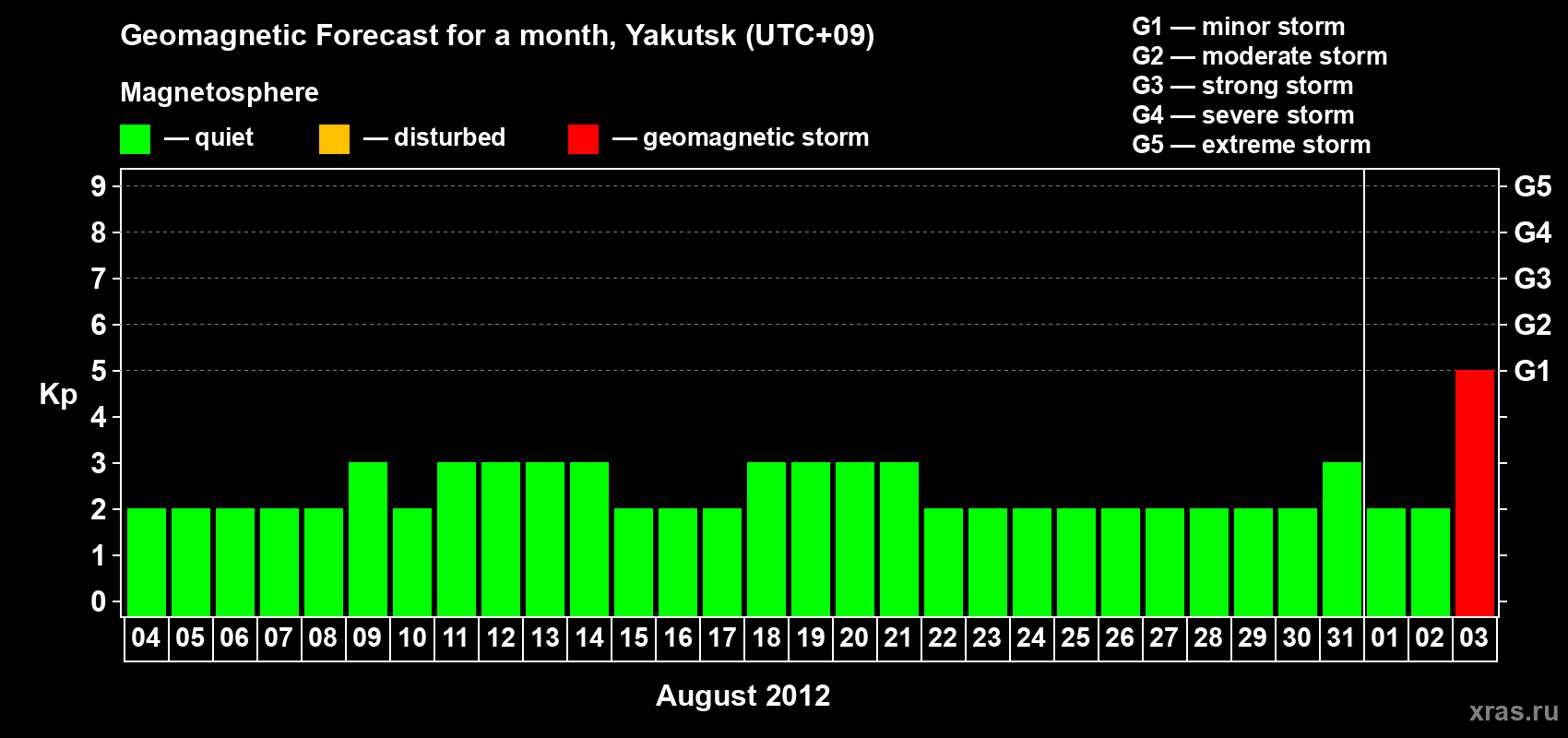 Geomagnetic Forecast for a month, Yakutsk (UTC+09)

Magnetosphere

— quiet — disturbed — geomagnetic storm

G1 — minor storm
G2 — moderate storm
G3 — strong storm
G4 — severe storm
G5 — extreme storm

Kp

9
8
7
6
5
4
3
2
1
0

G5
G4
G3
G2
G1

04 05 06 07 08 09 10 11 12 13 14 15 16 17 18 19 20 21 22 23 24 25 26 27 28 29 30 31 01 02 03

August 2012

xras.ru